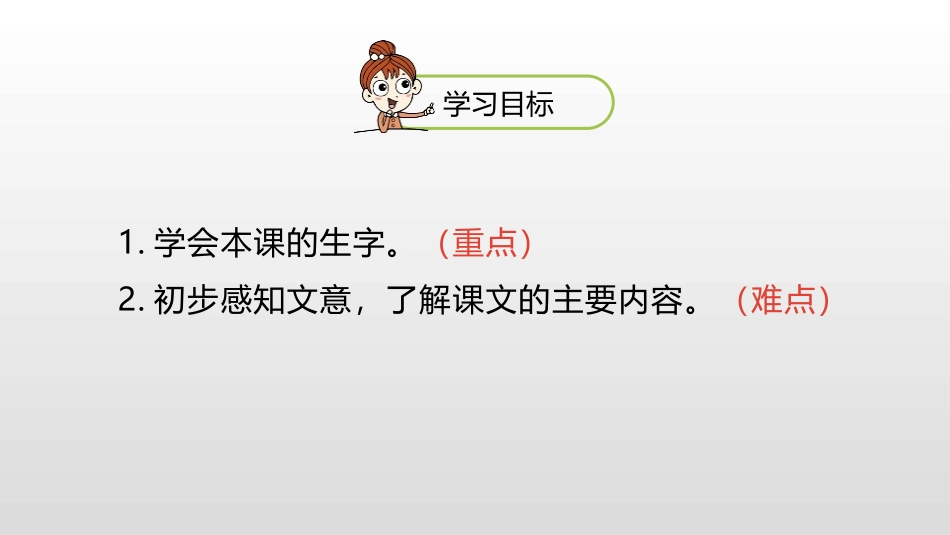 学习目标

1. 学会本课的生字。（重点）

2. 初步感知文意，了解课文的主要内容。（难点）